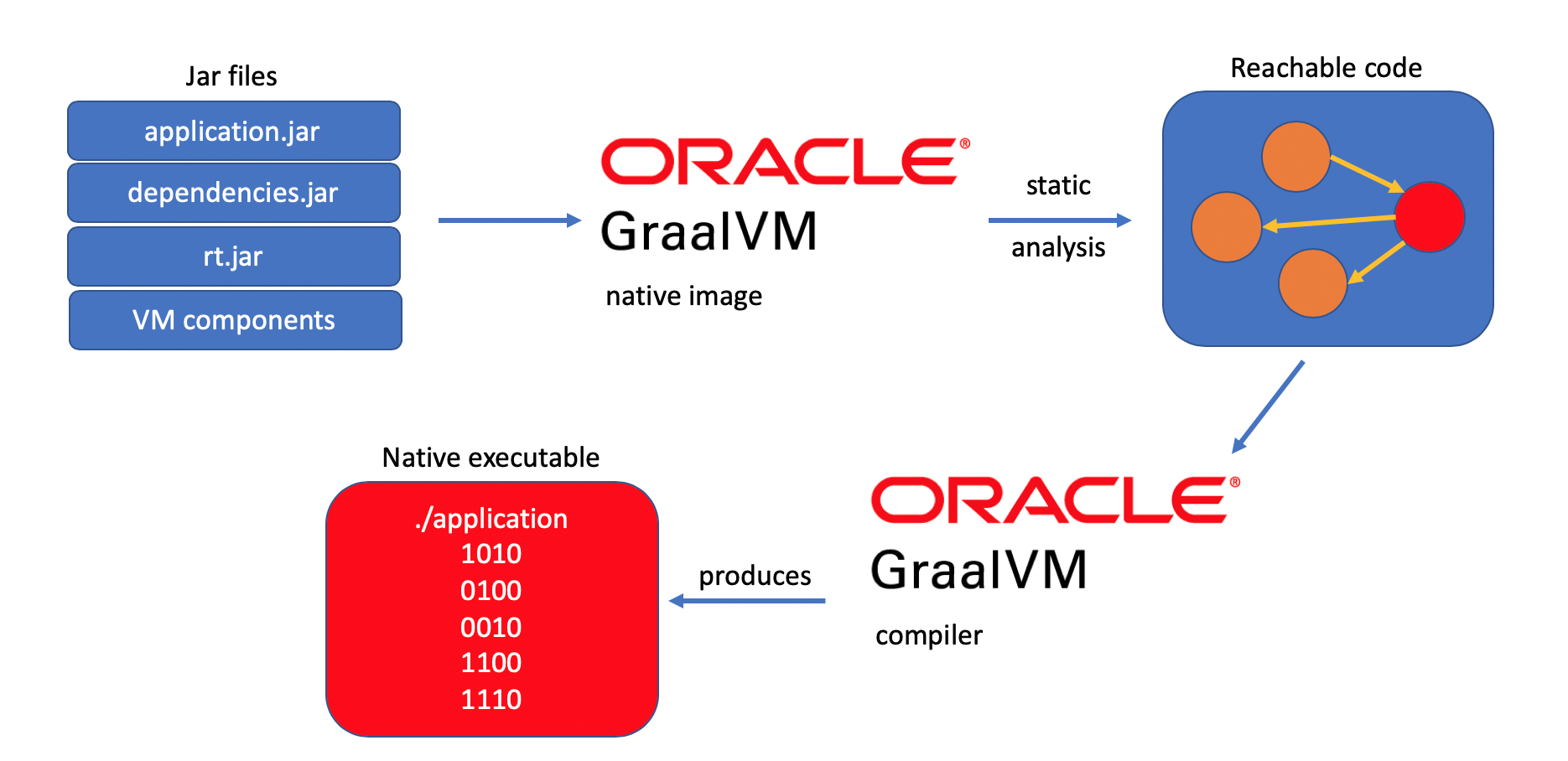 Jar files

application.jar

dependencies.jar

rt.jar

VM components

ORACLE®
GraalVM

native image

static

analysis

Reachable code

Native executable

./application
1010
0100
0010
1100
1110

produces

ORACLE®
GraalVM

compiler